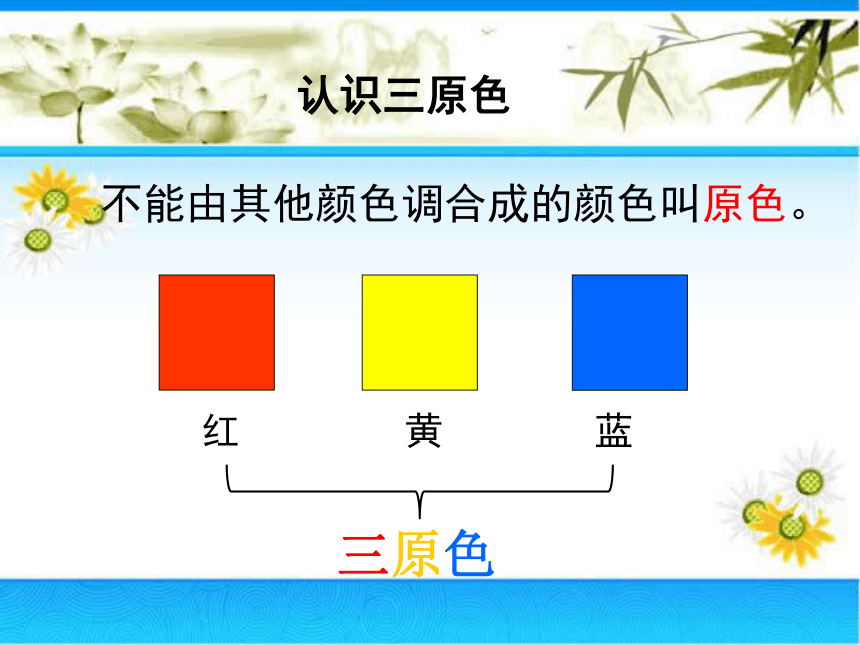 认识三原色

不能由其他颜色调合成的颜色叫原色。

红　　黄　　蓝

三原色